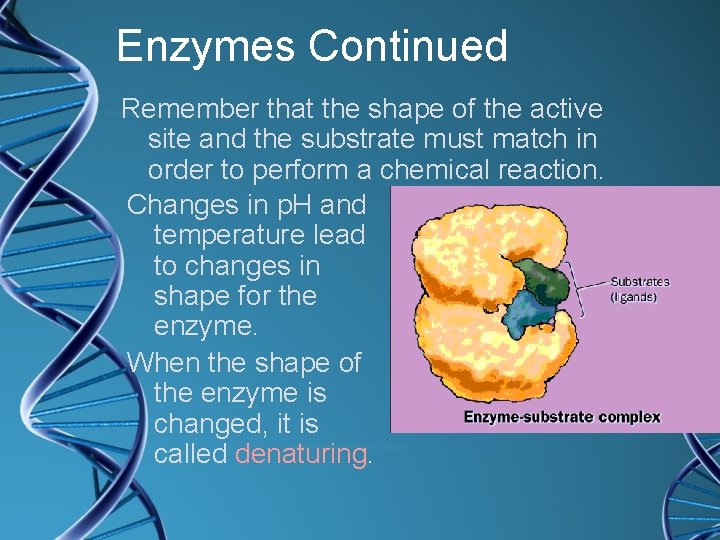 Enzymes Continued

Remember that the shape of the active site and the substrate must match in order to perform a chemical reaction.

Changes in pH and temperature lead to changes in shape for the enzyme.

When the shape of the enzyme is changed, it is called denaturing.

Substrates (ligands)

Enzyme-substrate complex